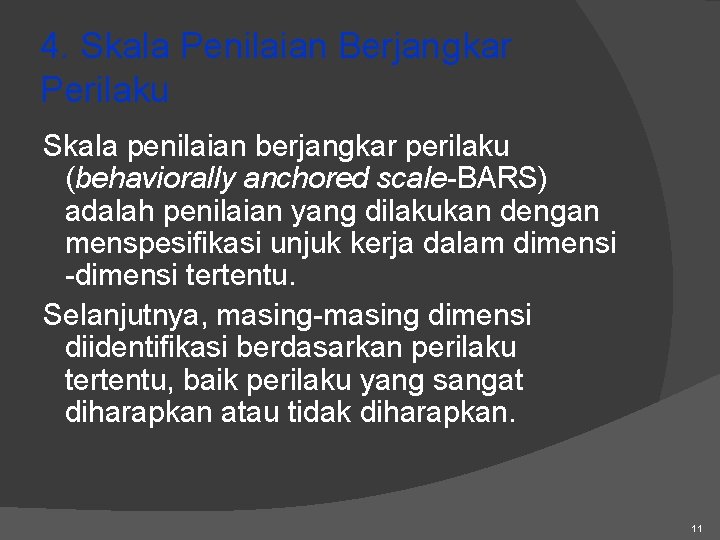 4. Skala Penilaian Berjangkar Perilaku

Skala penilaian berjangkar perilaku (behaviorally anchored scale-BARS) adalah penilaian yang dilakukan dengan menspesifikasi unjuk kerja dalam dimensi -dimensi tertentu.

Selanjutnya, masing-masing dimensi diidentifikasi berdasarkan perilaku tertentu, baik perilaku yang sangat diharapkan atau tidak diharapkan.

11